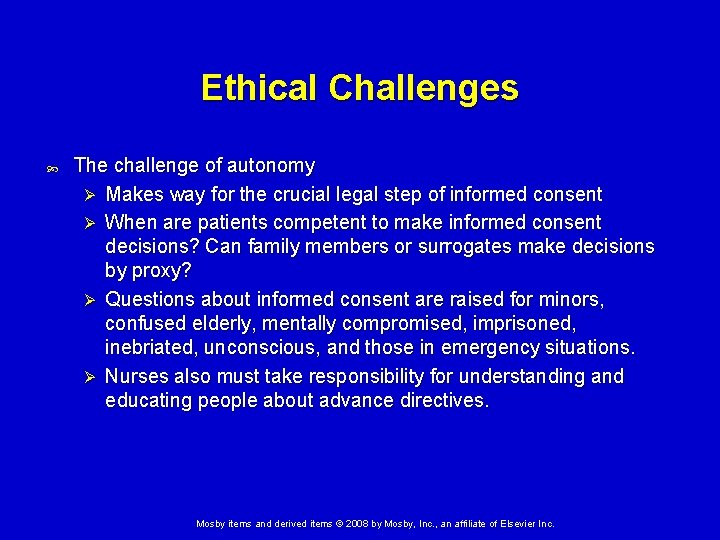 Ethical Challenges

The challenge of autonomy

Makes way for the crucial legal step of informed consent

When are patients competent to make informed consent decisions? Can family members or surrogates make decisions by proxy?

Questions about informed consent are raised for minors, confused elderly, mentally compromised, imprisoned, inebriated, unconscious, and those in emergency situations.

Nurses also must take responsibility for understanding and educating people about advance directives.

Mosby items and derived items © 2008 by Mosby, Inc., an affiliate of Elsevier Inc.